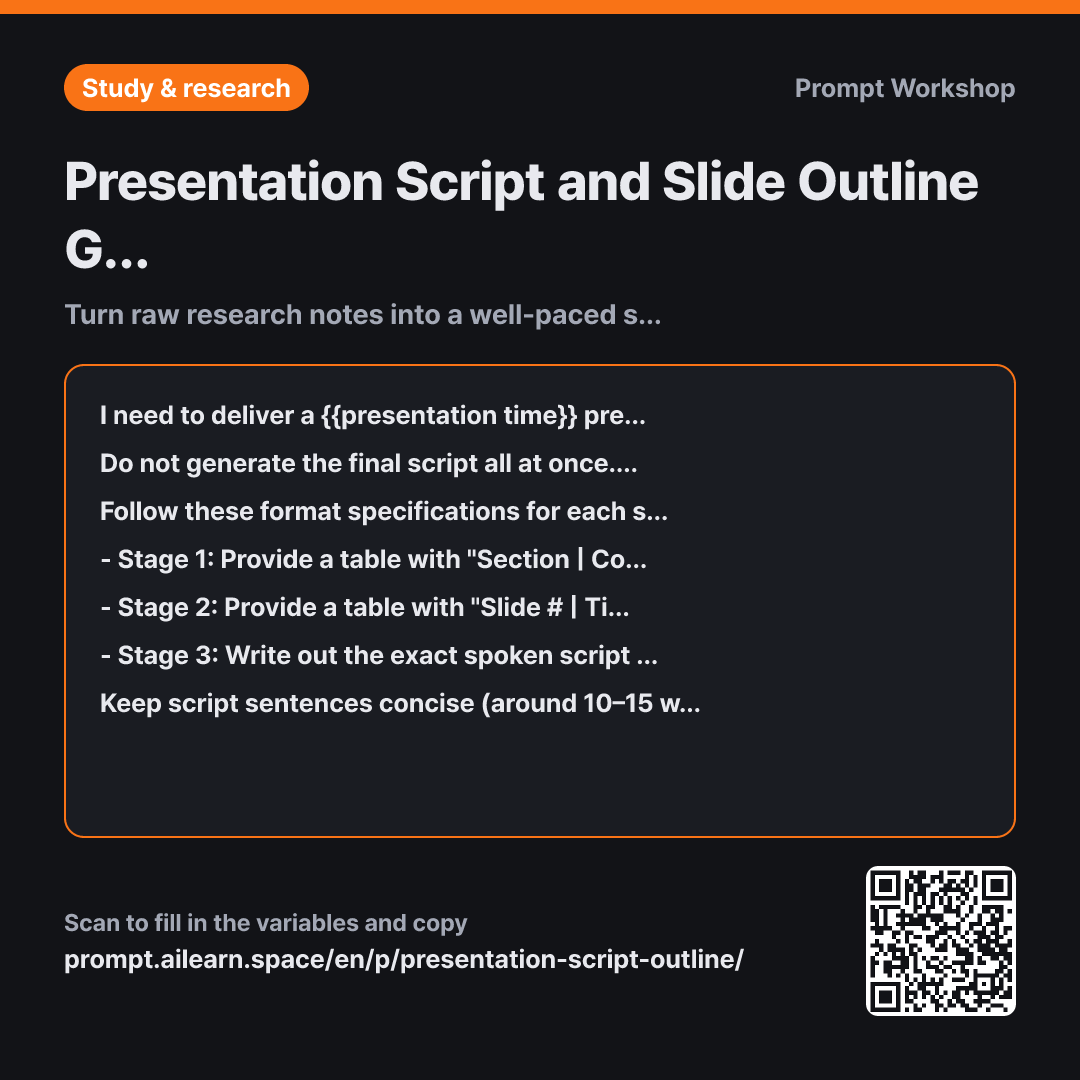 Study & research

Prompt Workshop

Presentation Script and Slide Outline G...

Turn raw research notes into a well-paced s...

I need to deliver a {{presentation time}} pre...

Do not generate the final script all at once....

Follow these format specifications for each s...

- Stage 1: Provide a table with "Section | Co...

- Stage 2: Provide a table with "Slide # | Ti...

- Stage 3: Write out the exact spoken script ...

Keep script sentences concise (around 10–15 w...

Scan to fill in the variables and copy

prompt.ailearn.space/en/p/presentation-script-outline/